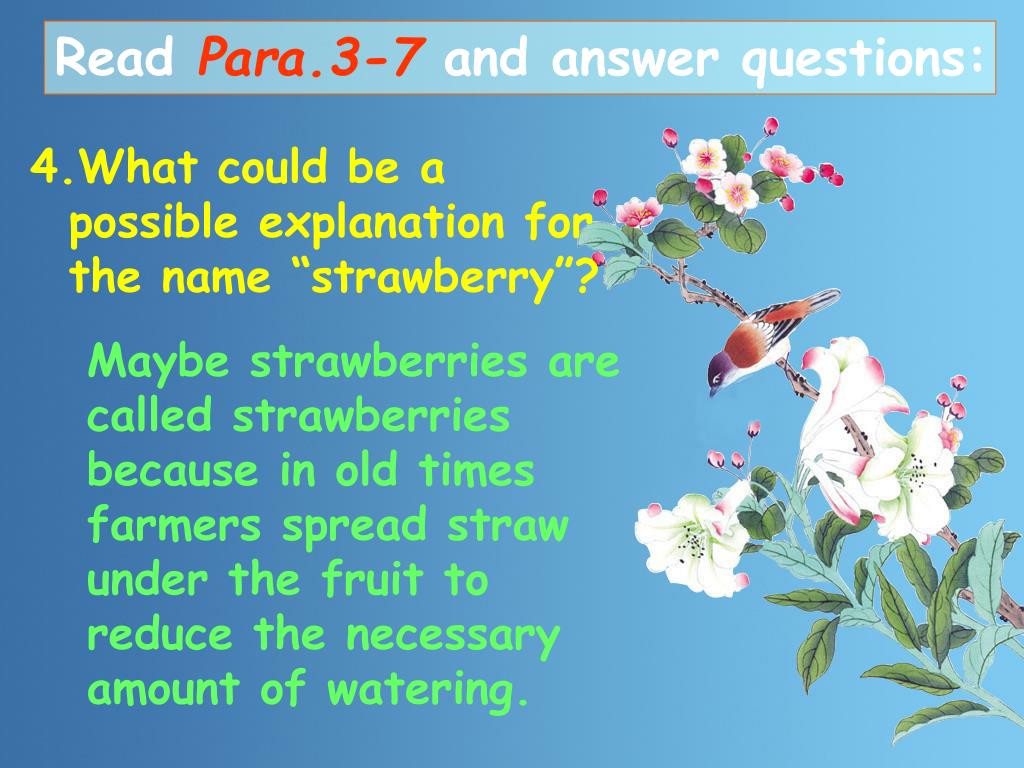 Read Para.3-7 and answer questions:

4.What could be a possible explanation for the name “strawberry”?

Maybe strawberries are called strawberries because in old times farmers spread straw under the fruit to reduce the necessary amount of watering.